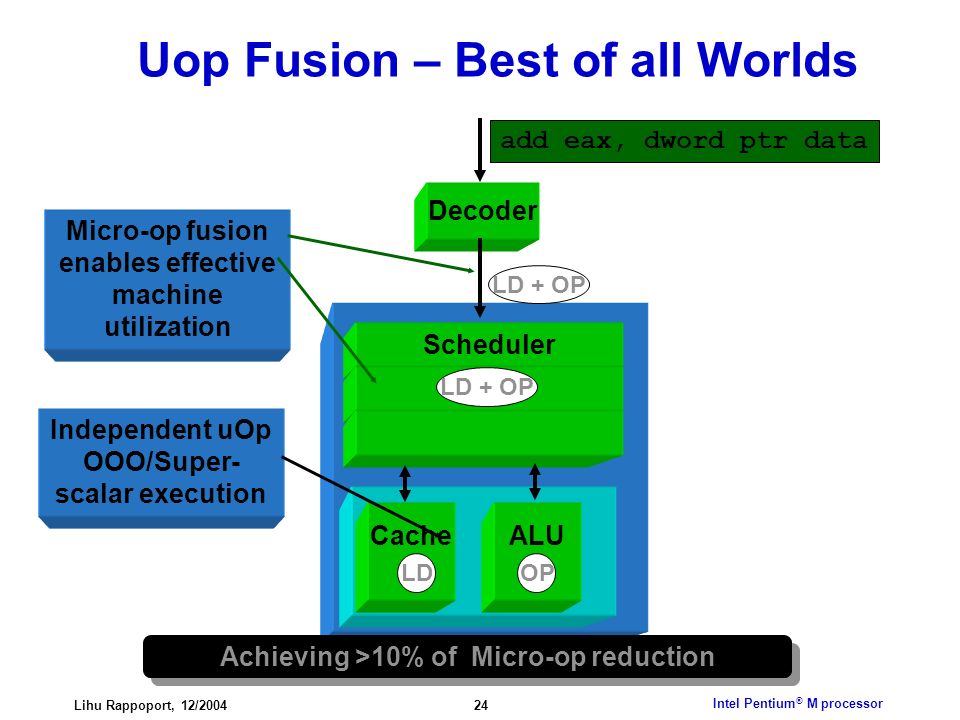 Uop Fusion – Best of all Worlds

add eax, dword ptr data

Decoder

Micro-op fusion enables effective machine utilization

LD + OP

Scheduler

LD + OP

Independent uOp OOO/Super-scalar execution

Cache

LD

ALU

OP

Achieving >10% of Micro-op reduction

Lihu Rappoport, 12/2004

24

Intel Pentium© M processor